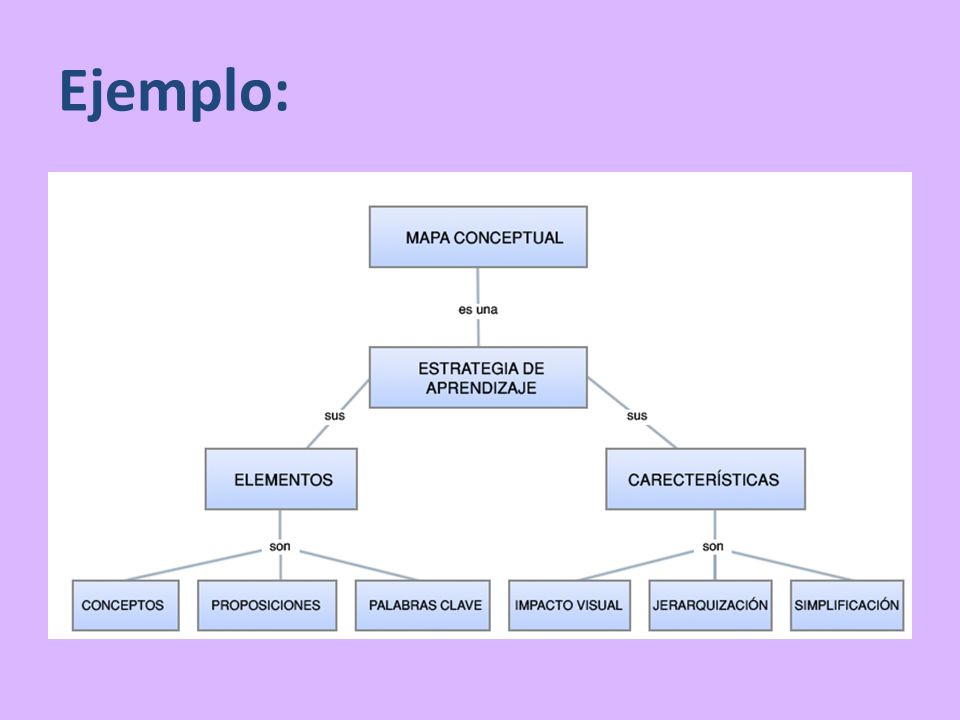 Ejemplo:

MAPA CONCEPTUAL

es una

ESTRATEGIA DE APRENDIZAJE

sus

sus

ELEMENTOS

CARECTERÍSTICAS

son

son

CONCEPTOS

PROPOSICIONES

PALABRAS CLAVE

IMPACTO VISUAL

JERARQUIZACIÓN

SIMPLIFICACIÓN